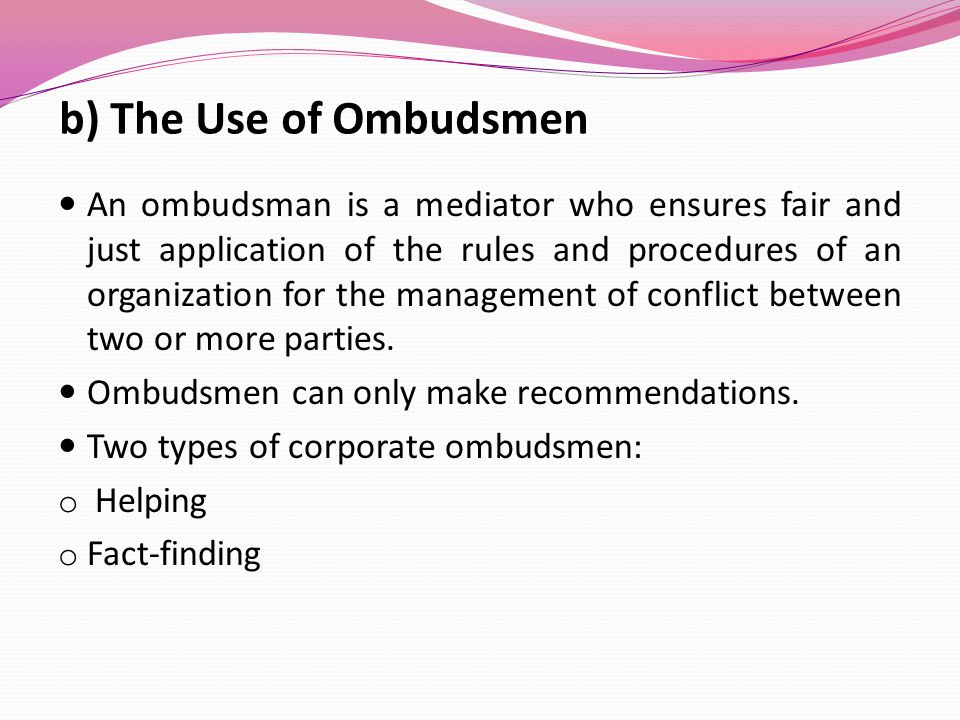 b) The Use of Ombudsmen

• An ombudsman is a mediator who ensures fair and just application of the rules and procedures of an organization for the management of conflict between two or more parties.

• Ombudsmen can only make recommendations.

• Two types of corporate ombudsmen:

o Helping

o Fact-finding